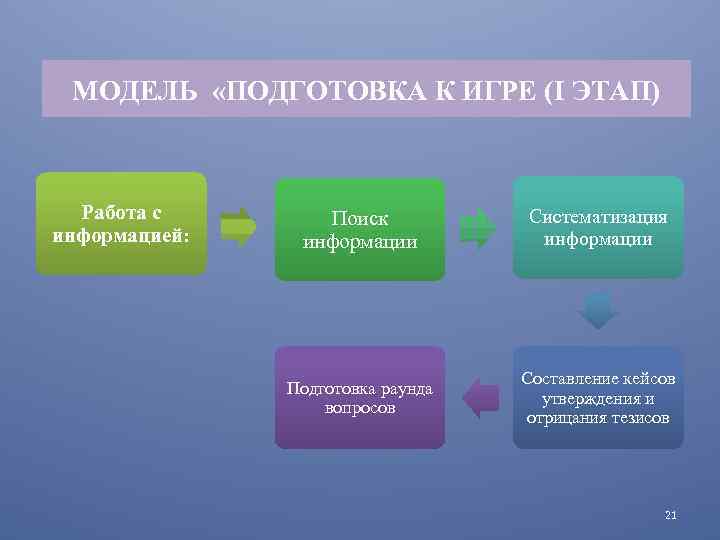 МОДЕЛЬ «ПОДГОТОВКА К ИГРЕ (I ЭТАП)

Работа с информацией:

Поиск информации

Систематизация информации

Составление кейсов утверждения и отрицания тезисов

Подготовка раунда вопросов

21